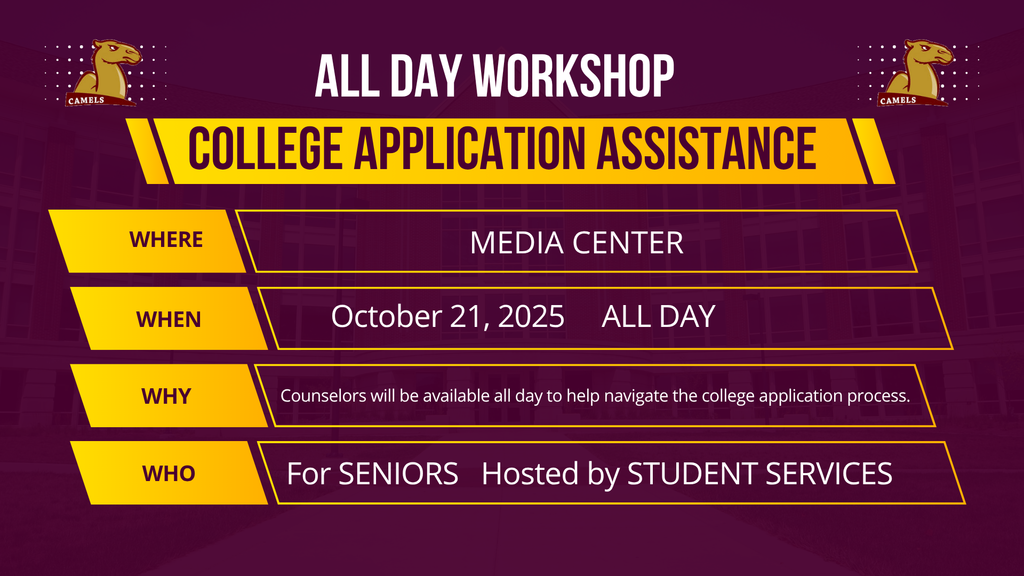 CAMELS

ALL DAY WORKSHOP

CAMELS

COLLEGE APPLICATION ASSISTANCE

WHERE

MEDIA CENTER

WHEN

October 21, 2025 ALL DAY

WHY

Counselors will be available all day to help navigate the college application process.

WHO

For SENIORS Hosted by STUDENT SERVICES